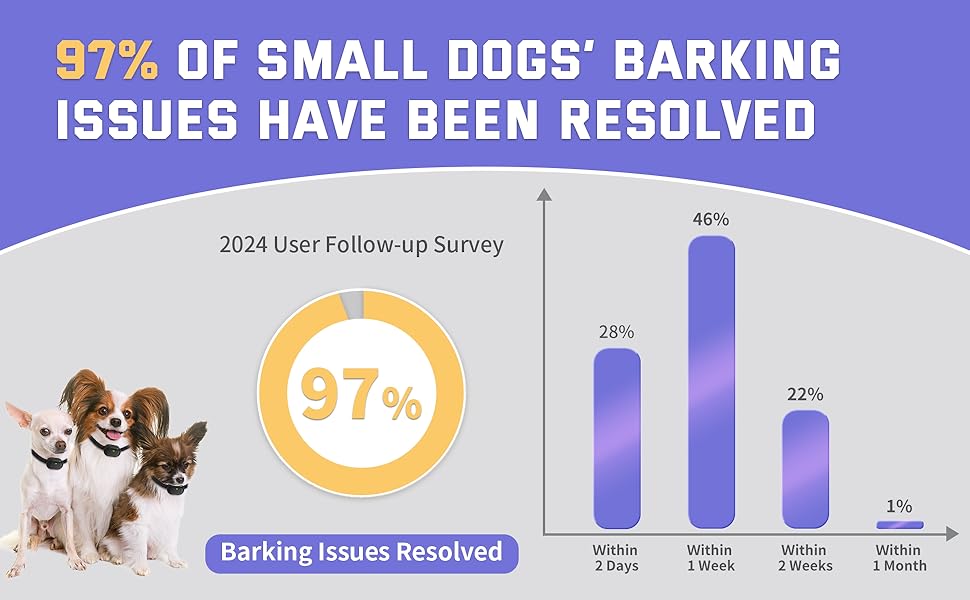 97% OF SMALL DOGS' BARKING ISSUES HAVE BEEN RESOLVED

2024 User Follow-up Survey

97%

Barking Issues Resolved

28%

46%

22%

1%

Within 2 Days

Within 1 Week

Within 2 Weeks

Within 1 Month